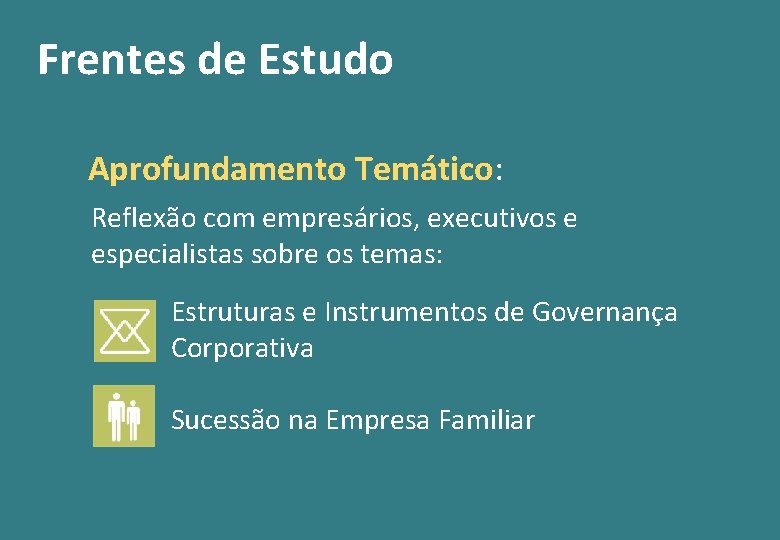 Frentes de Estudo

Aprofundamento Temático:

Reflexão com empresários, executivos e especialistas sobre os temas:

Estruturas e Instrumentos de Governança Corporativa

Sucessão na Empresa Familiar